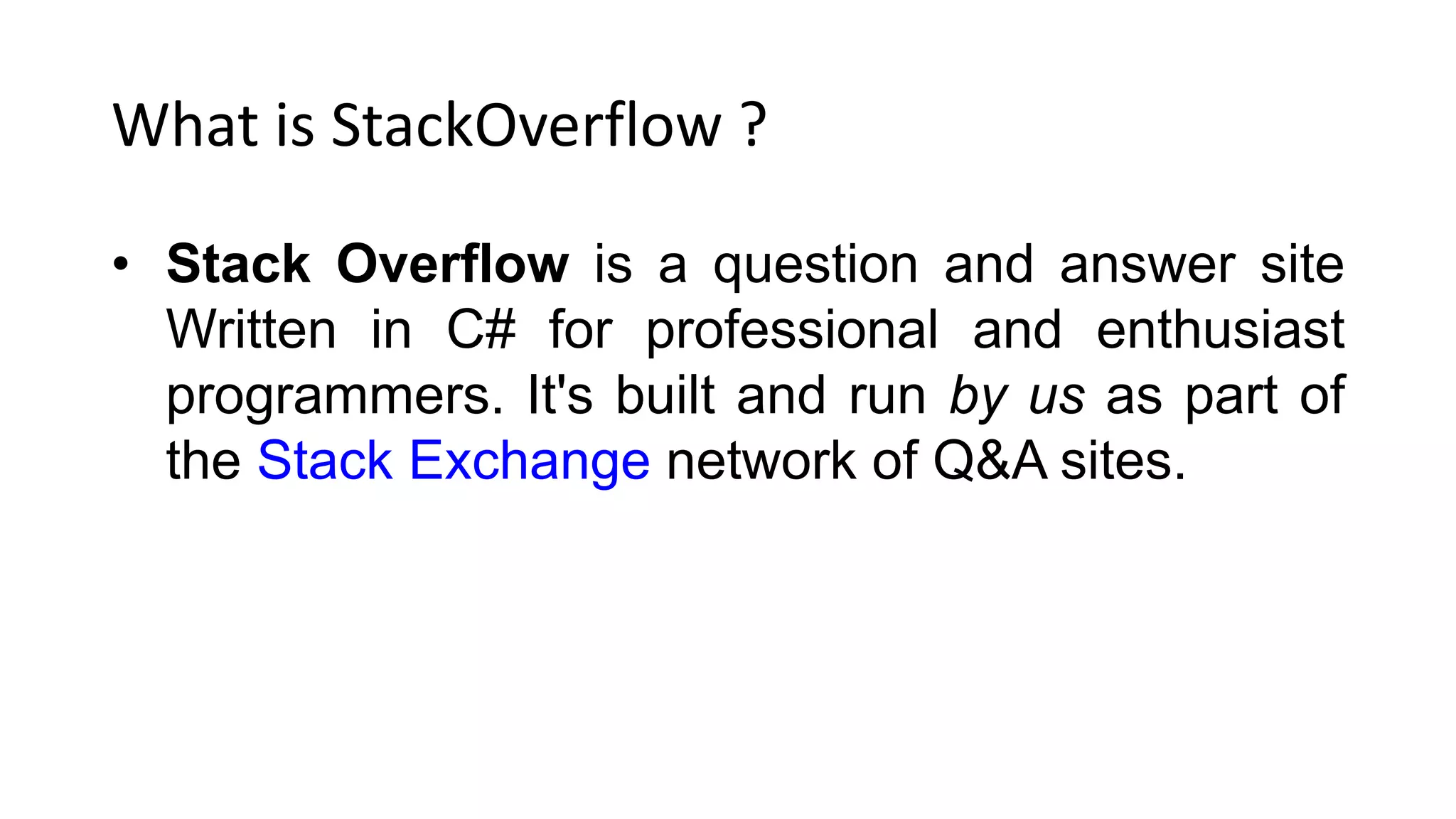 What is StackOverflow ?

• Stack Overflow is a question and answer site Written in C# for professional and enthusiast programmers. It's built and run by us as part of the Stack Exchange network of Q&A sites.